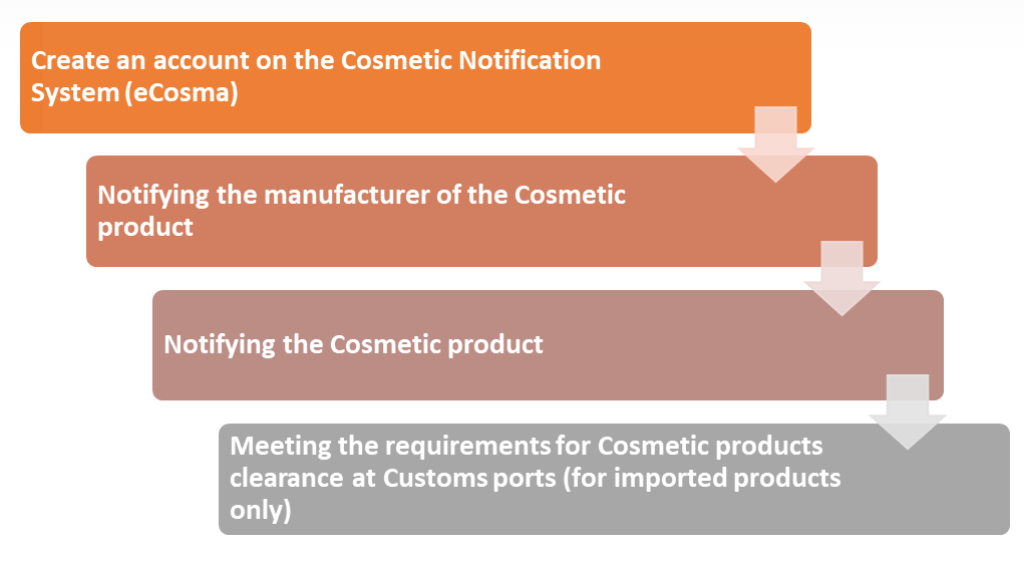 Create an account on the Cosmetic Notification System (eCosma)

Notifying the manufacturer of the Cosmetic product

Notifying the Cosmetic product

Meeting the requirements for Cosmetic products clearance at Customs ports (for imported products only)